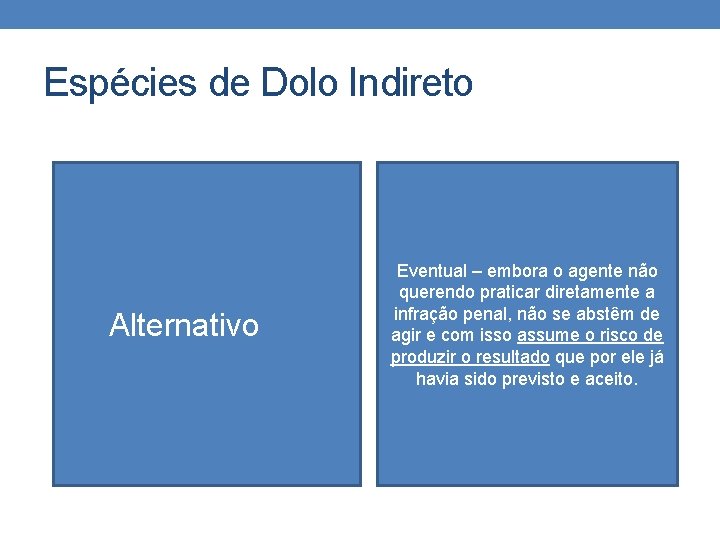 Espécies de Dolo Indireto

Alternativo

Eventual – embora o agente não querendo praticar diretamente a infração penal, não se abstêm de agir e com isso assume o risco de produzir o resultado que por ele já havia sido previsto e aceito.